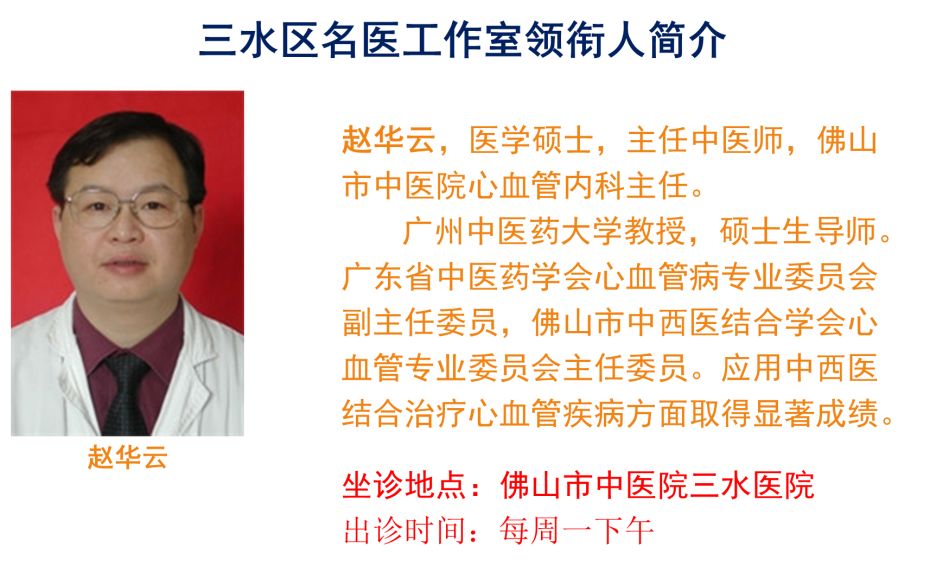 三水区名医工作室领衔人简介

赵华云

赵华云，医学硕士，主任中医师，佛山市中医院心血管内科主任。

广州中医药大学教授，硕士生导师。广东省中医药学会心血管病专业委员会副主任委员，佛山市中西医结合学会心血管专业委员会主任委员。应用中西医结合治疗心血管疾病方面取得显著成绩。

坐诊地点：佛山市中医院三水医院
出诊时间：每周一下午